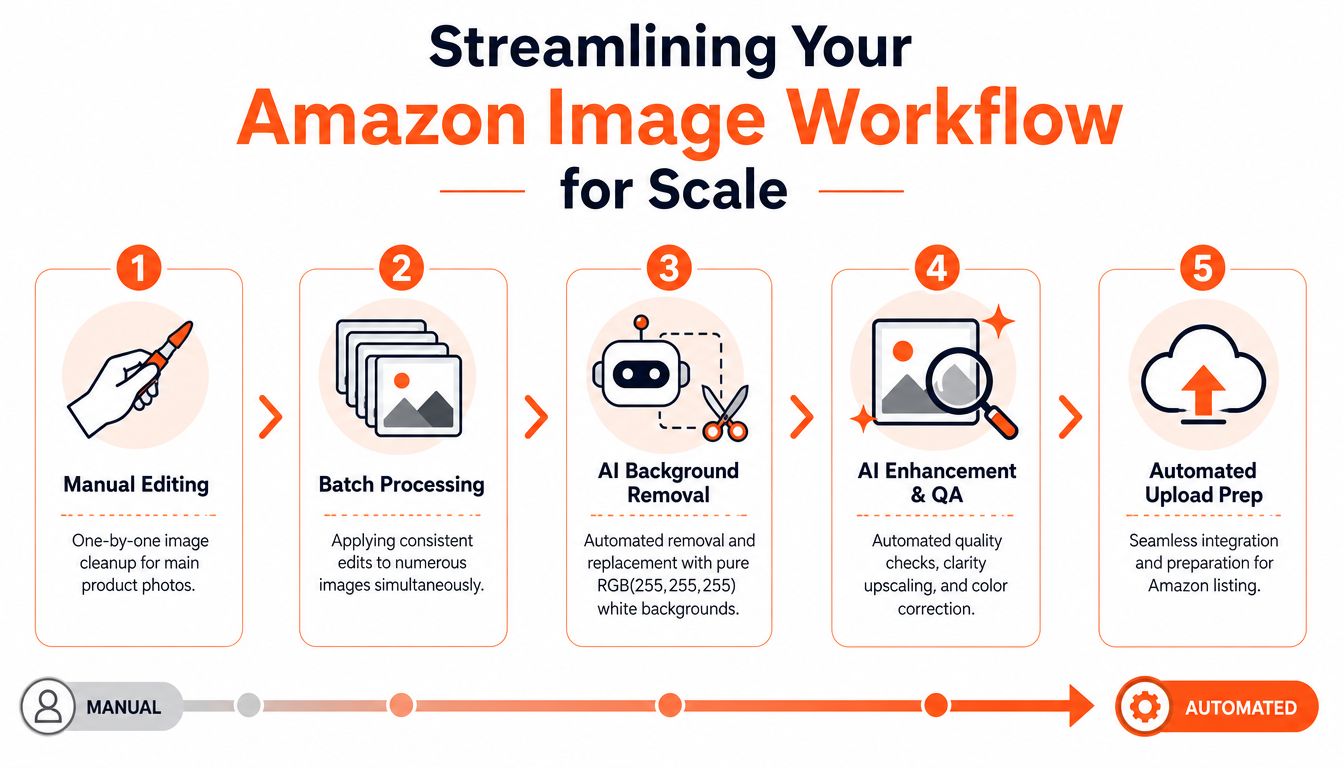 Streamlining Your
Amazon Image Workflow
for Scale

1
Manual Editing
One-by-one image cleanup for main product photos.

2
Batch Processing
Applying consistent edits to numerous images simultaneously.

3
AI Background Removal
Automated removal and replacement with pure RGB(255,255,255) white backgrounds.

4
AI Enhancement & QA
Automated quality checks, clarity upscaling, and color correction.

5
Automated Upload Prep
Seamless integration and preparation for Amazon listing.

MANUAL
AUTOMATED